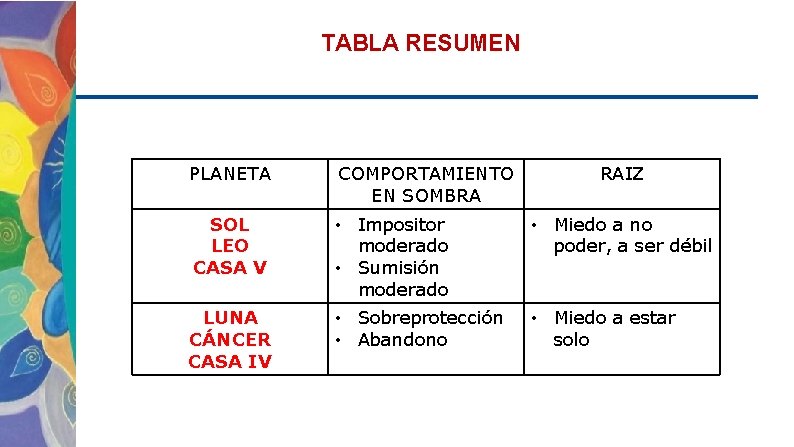 TABLA RESUMEN

| PLANETA | COMPORTAMIENTO EN SOMBRA | RAIZ |
|---|---|---|
| SOL LEO CASA V | • Impositor moderado • Sumisión moderado | • Miedo a no poder, a ser débil |
| LUNA CÁNCER CASA IV | • Sobreprotección • Abandono | • Miedo a estar solo |